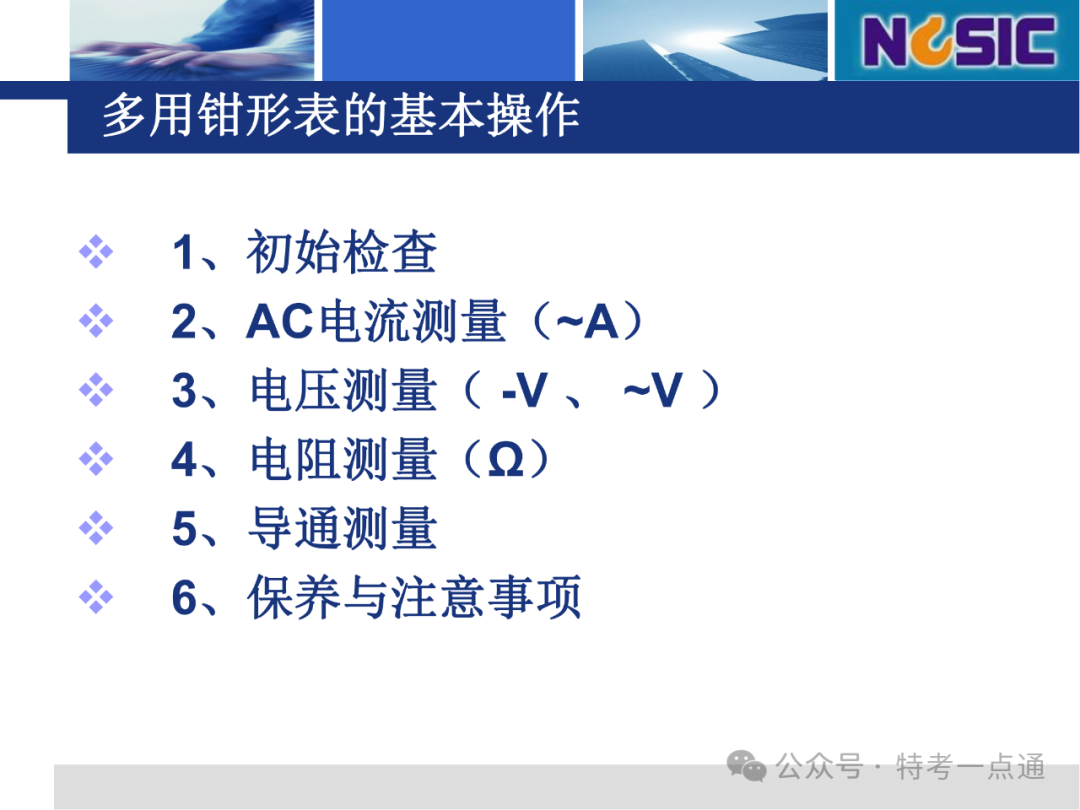 NCSIC

多用钳形表的基本操作

❖ 1、初始检查
❖ 2、AC电流测量（~A）
❖ 3、电压测量（ -V 、 ~V ）
❖ 4、电阻测量（Ω）
❖ 5、导通测量
❖ 6、保养与注意事项

公众号 · 特考一点通